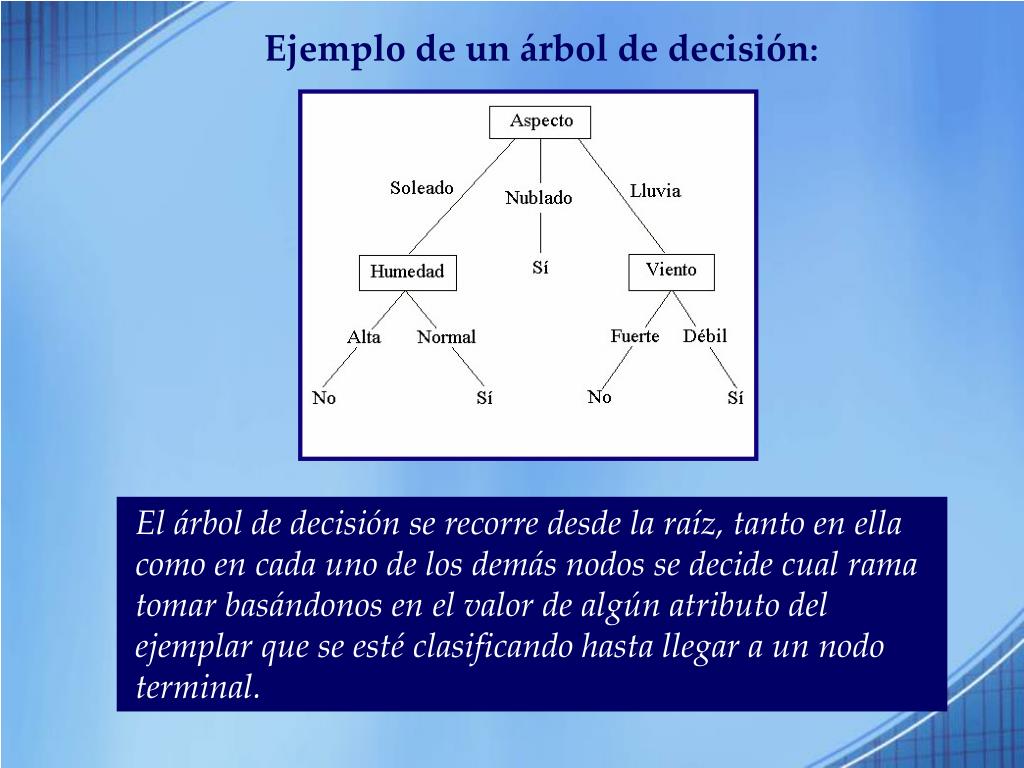 Ejemplo de un árbol de decisión:

Aspecto

Soleado

Nublado

Lluvia

Humedad

Sí

Viento

Alta

Normal

Fuerte

Débil

No

Sí

No

Sí

El árbol de decisión se recorre desde la raíz, tanto en ella como en cada uno de los demás nodos se decide cual rama tomar basándonos en el valor de algún atributo del ejemplar que se esté clasificando hasta llegar a un nodo terminal.